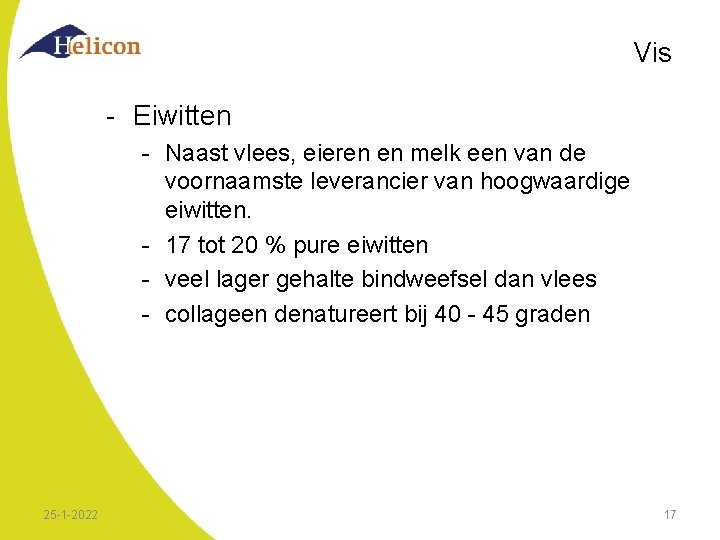 Helicon

Vis

- Eiwitten
  - Naast vlees, eieren en melk een van de voornaamste leverancier van hoogwaardige eiwitten.
  - 17 tot 20 % pure eiwitten
  - veel lager gehalte bindweefsel dan vlees
  - collageen denatureert bij 40 - 45 graden

25-1-2022

17